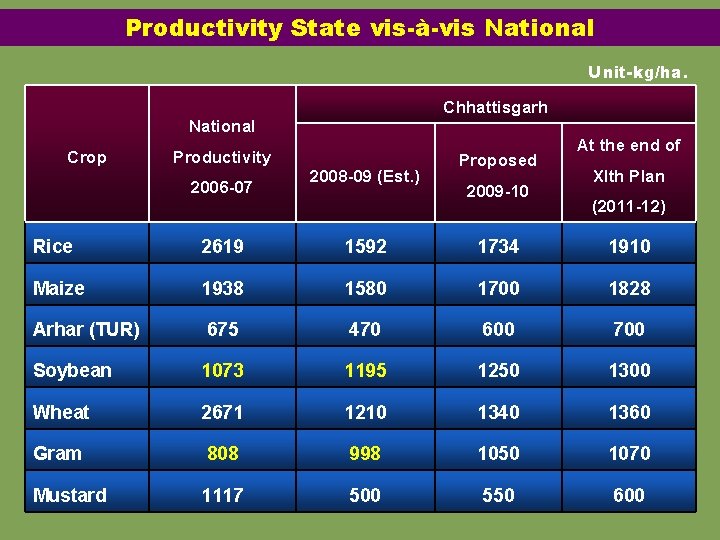 Productivity State vis-à-vis National

Unit-kg/ha.

| Crop | National Productivity 2006-07 | Chhattisgarh 2008-09 (Est.) | Chhattisgarh Proposed 2009-10 | Chhattisgarh At the end of XIth Plan (2011-12) |
|---|---|---|---|---|
| Rice | 2619 | 1592 | 1734 | 1910 |
| Maize | 1938 | 1580 | 1700 | 1828 |
| Arhar (TUR) | 675 | 470 | 600 | 700 |
| Soybean | 1073 | 1195 | 1250 | 1300 |
| Wheat | 2671 | 1210 | 1340 | 1360 |
| Gram | 808 | 998 | 1050 | 1070 |
| Mustard | 1117 | 500 | 550 | 600 |